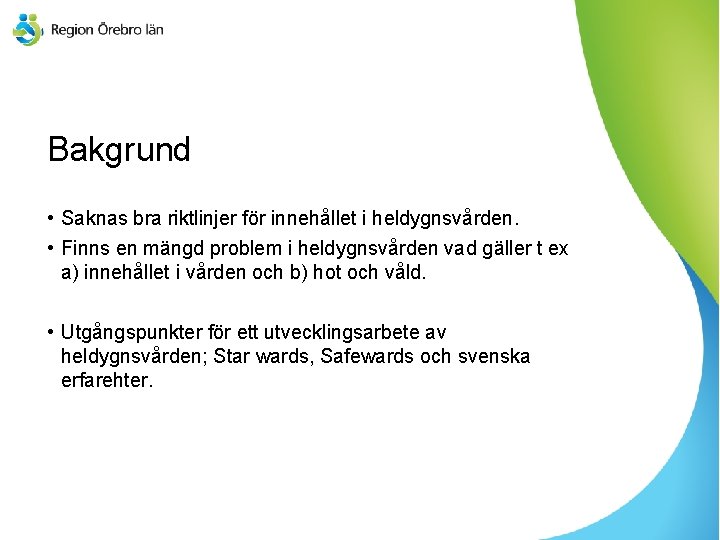 Region Örebro län

Bakgrund

• Saknas bra riktlinjer för innehållet i heldygnsvården.

• Finns en mängd problem i heldygnsvården vad gäller t ex a) innehållet i vården och b) hot och våld.

• Utgångspunkter för ett utvecklingsarbete av heldygnsvården; Star wards, Safewards och svenska erfarehter.